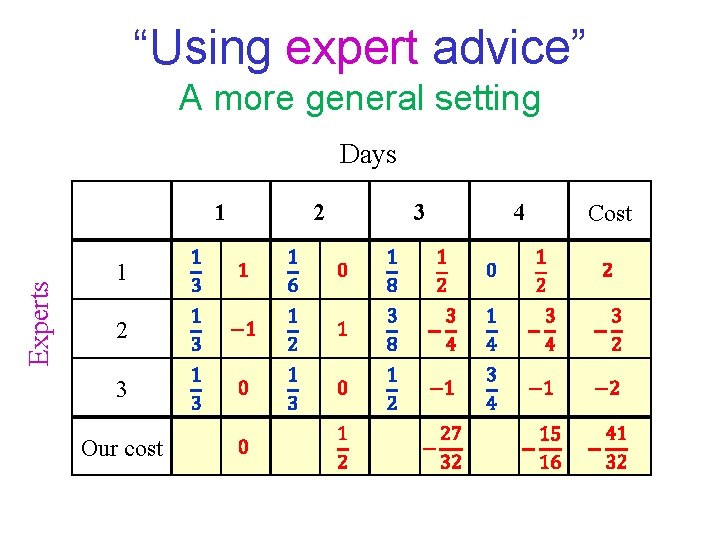 “Using expert advice”
A more general setting

Days

Experts

| | 1 | | 2 | | 3 | | 4 | | Cost |
|---|---|---|---|---|---|---|---|---|---|
| 1 | $\frac{1}{3}$ | $1$ | $\frac{1}{6}$ | $0$ | $\frac{1}{8}$ | $\frac{1}{2}$ | $0$ | $\frac{1}{2}$ | $2$ |
| 2 | $\frac{1}{3}$ | $-1$ | $\frac{1}{2}$ | $1$ | $\frac{3}{8}$ | $-\frac{3}{4}$ | $\frac{1}{4}$ | $-\frac{3}{4}$ | $-\frac{3}{2}$ |
| 3 | $\frac{1}{3}$ | $0$ | $\frac{1}{3}$ | $0$ | $\frac{1}{2}$ | $-1$ | $\frac{3}{4}$ | $-1$ | $-2$ |
| Our cost | | $0$ | | $\frac{1}{2}$ | | $-\frac{27}{32}$ | | $-\frac{15}{16}$ | $-\frac{41}{32}$ |